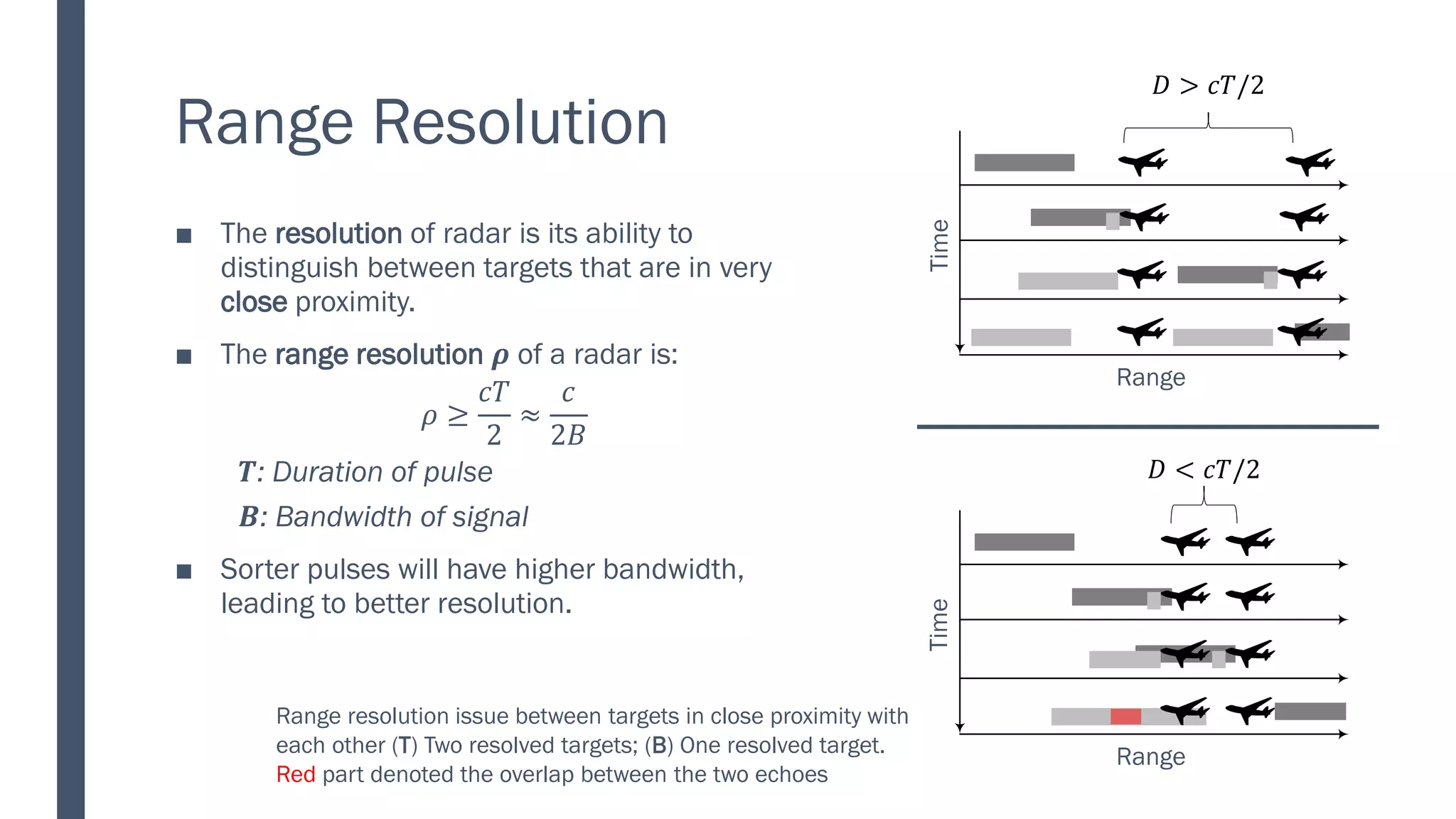 Range Resolution

■ The resolution of radar is its ability to distinguish between targets that are in very close proximity.

■ The range resolution $\rho$ of a radar is:

$\rho \geq \frac{cT}{2} \approx \frac{c}{2B}$

$T$: Duration of pulse

$B$: Bandwidth of signal

■ Sorter pulses will have higher bandwidth, leading to better resolution.

Range resolution issue between targets in close proximity with each other (T) Two resolved targets; (B) One resolved target. Red part denoted the overlap between the two echoes

$D > cT/2$

Time

Range

$D < cT/2$

Time

Range